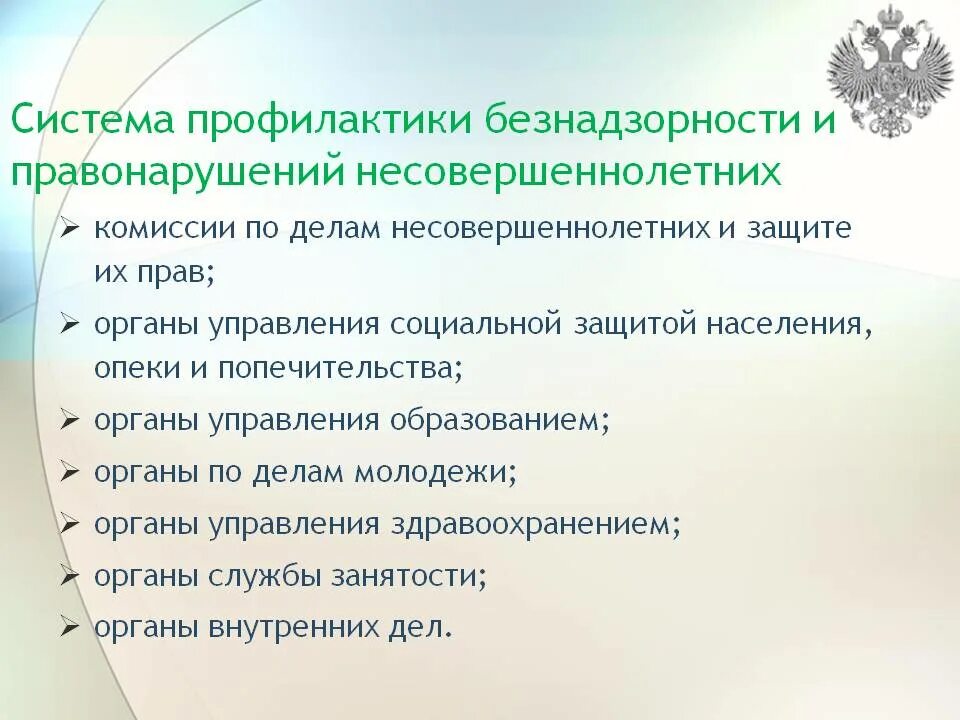 Система профилактики безнадзорности и правонарушений несовершеннолетних

➢ комиссии по делам несовершеннолетних и защите их прав;
➢ органы управления социальной защитой населения, опеки и попечительства;
➢ органы управления образованием;
➢ органы по делам молодежи;
➢ органы управления здравоохранением;
➢ органы службы занятости;
➢ органы внутренних дел.